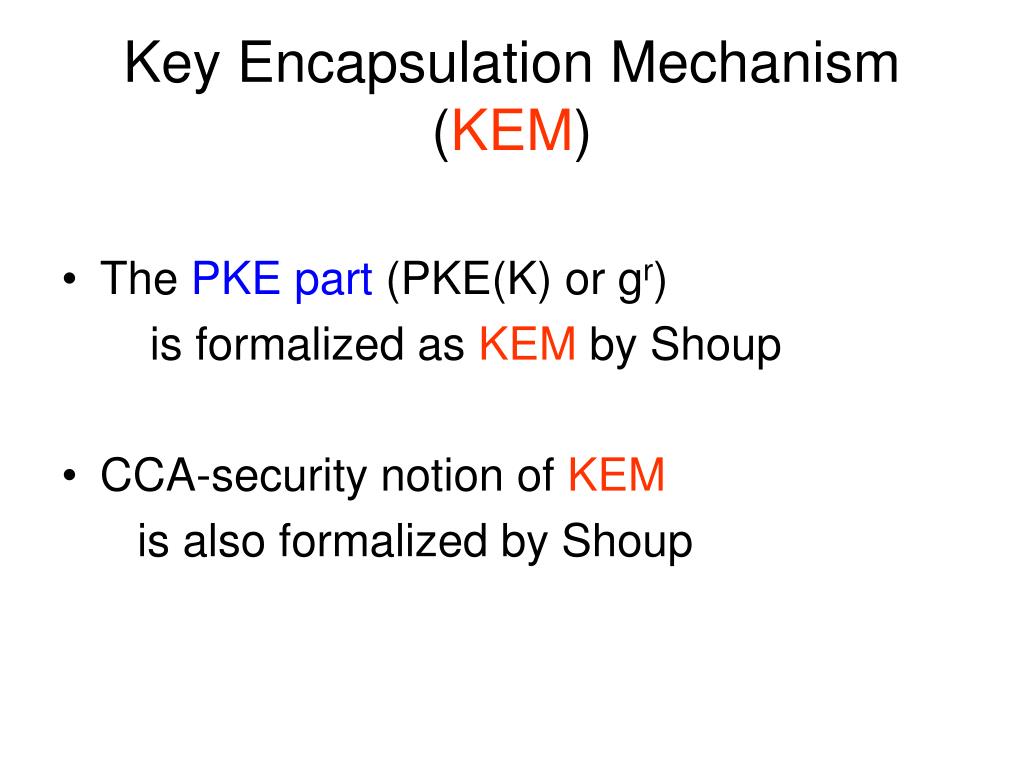 Key Encapsulation Mechanism (KEM)

• The PKE part (PKE(K) or $g^r$) is formalized as KEM by Shoup

• CCA-security notion of KEM is also formalized by Shoup